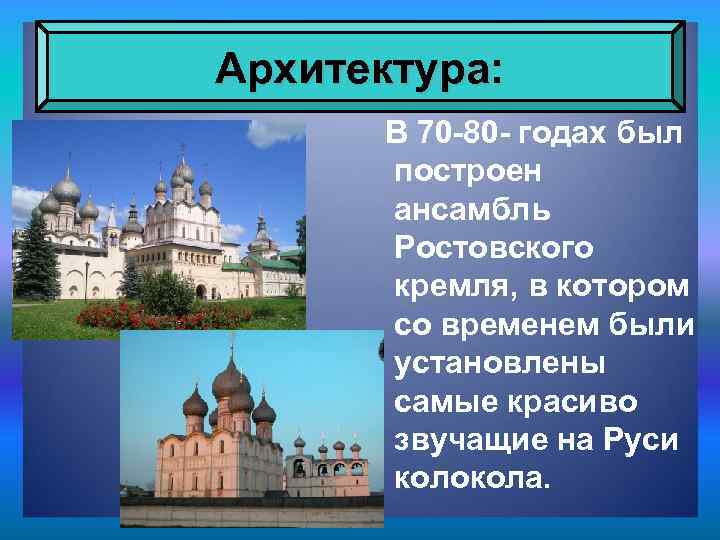 Архитектура:

В 70-80- годах был построен ансамбль Ростовского кремля, в котором со временем были установлены самые красиво звучащие на Руси колокола.